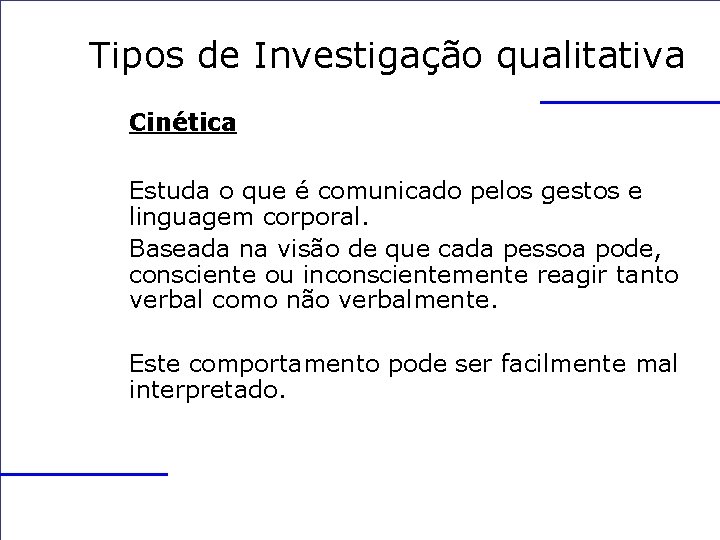 Tipos de Investigação qualitativa

Cinética

Estuda o que é comunicado pelos gestos e linguagem corporal.

Baseada na visão de que cada pessoa pode, consciente ou inconscientemente reagir tanto verbal como não verbalmente.

Este comportamento pode ser facilmente mal interpretado.